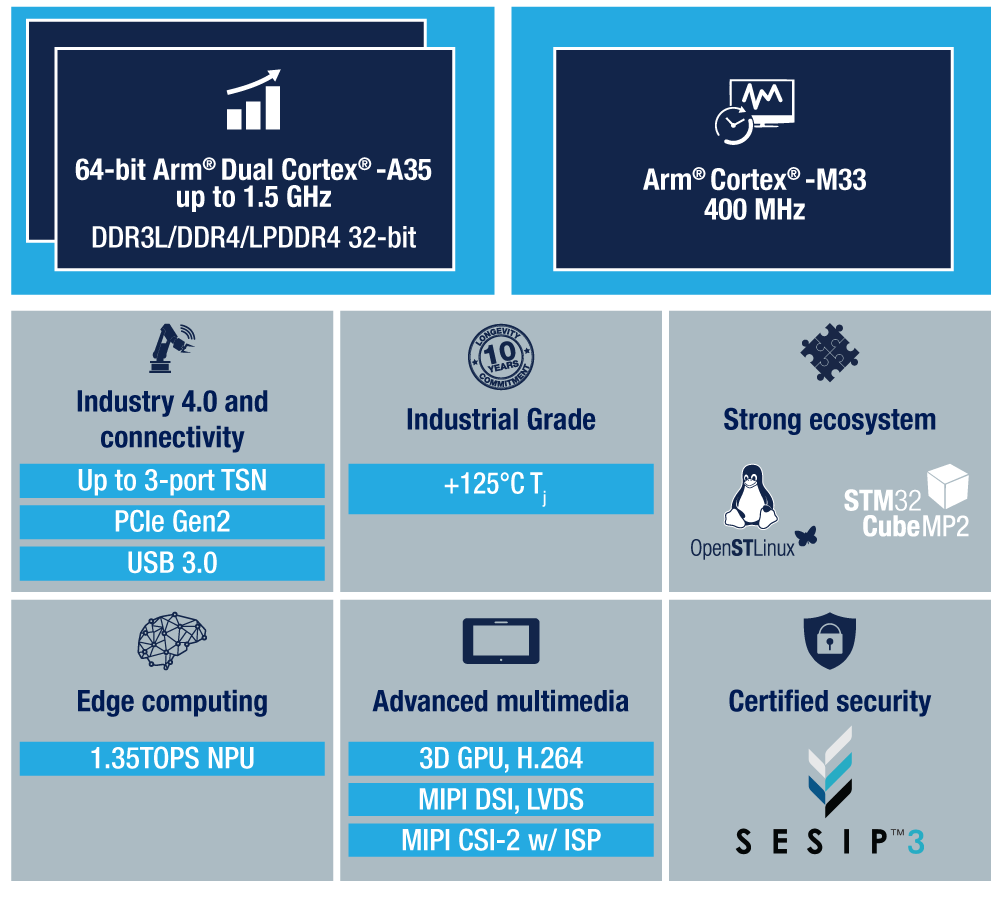 64-bit Arm® Dual Cortex® -A35 up to 1.5 GHz
DDR3L/DDR4/LPDDR4 32-bit

Arm® Cortex® -M33
400 MHz

Industry 4.0 and connectivity
Up to 3-port TSN
PCIe Gen2
USB 3.0

LONGEVITY 10 YEARS COMMITMENT
Industrial Grade
+125°C $T_j$

Strong ecosystem
OpenSTLinux
STM32 CubeMP2

Edge computing
1.35TOPS NPU

Advanced multimedia
3D GPU, H.264
MIPI DSI, LVDS
MIPI CSI-2 w/ ISP

Certified security
SESIP™3